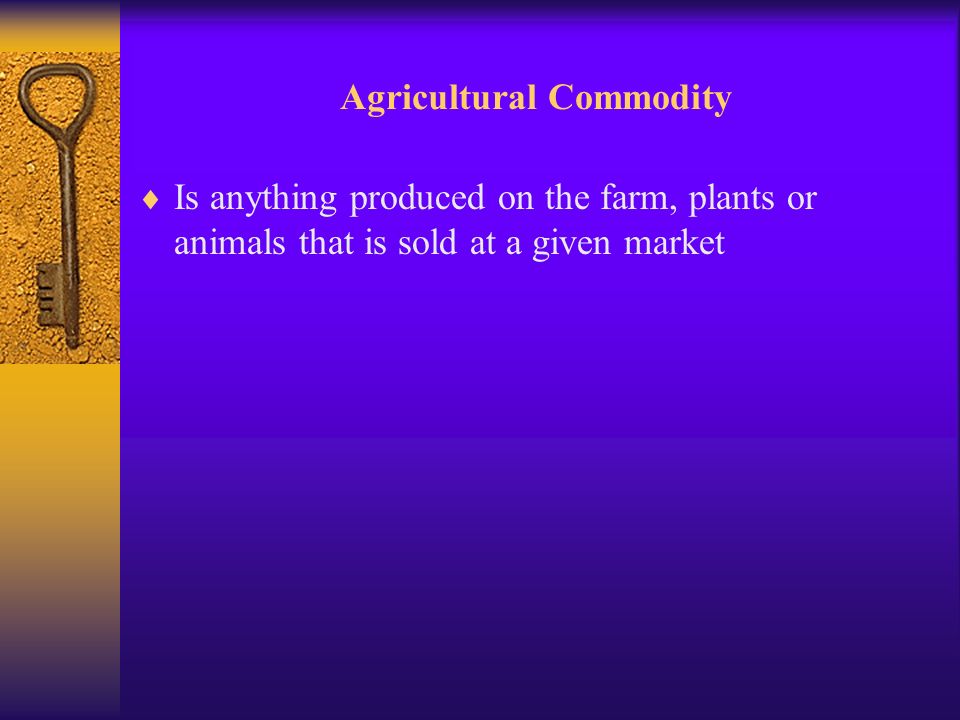 Agricultural Commodity

♦ Is anything produced on the farm, plants or animals that is sold at a given market